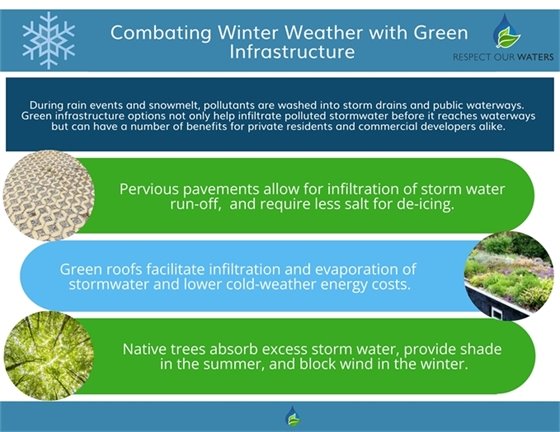 Combating Winter Weather with Green Infrastructure

RESPECT OUR WATERS

During rain events and snowmelt, pollutants are washed into storm drains and public waterways. Green infrastructure options not only help infiltrate polluted stormwater before it reaches waterways but can have a number of benefits for private residents and commercial developers alike.

Pervious pavements allow for infiltration of storm water run-off,  and require less salt for de-icing.

Green roofs facilitate infiltration and evaporation of stormwater and lower cold-weather energy costs.

Native trees absorb excess storm water, provide shade in the summer, and block wind in the winter.